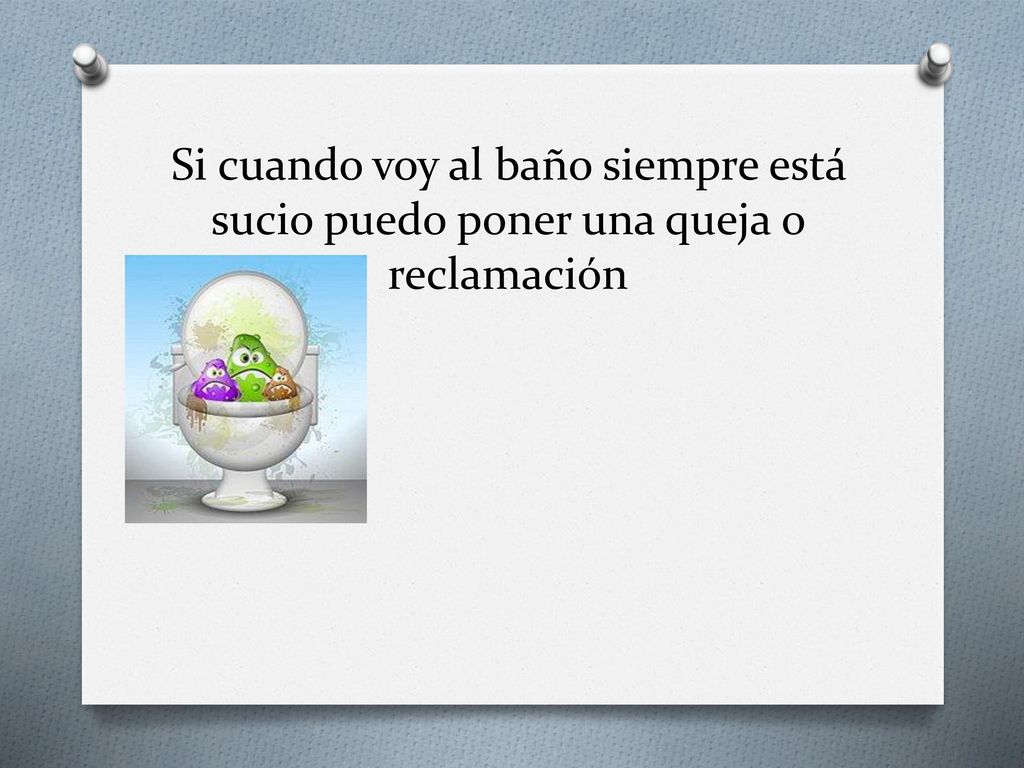 Si cuando voy al baño siempre está sucio puedo poner una queja o reclamación